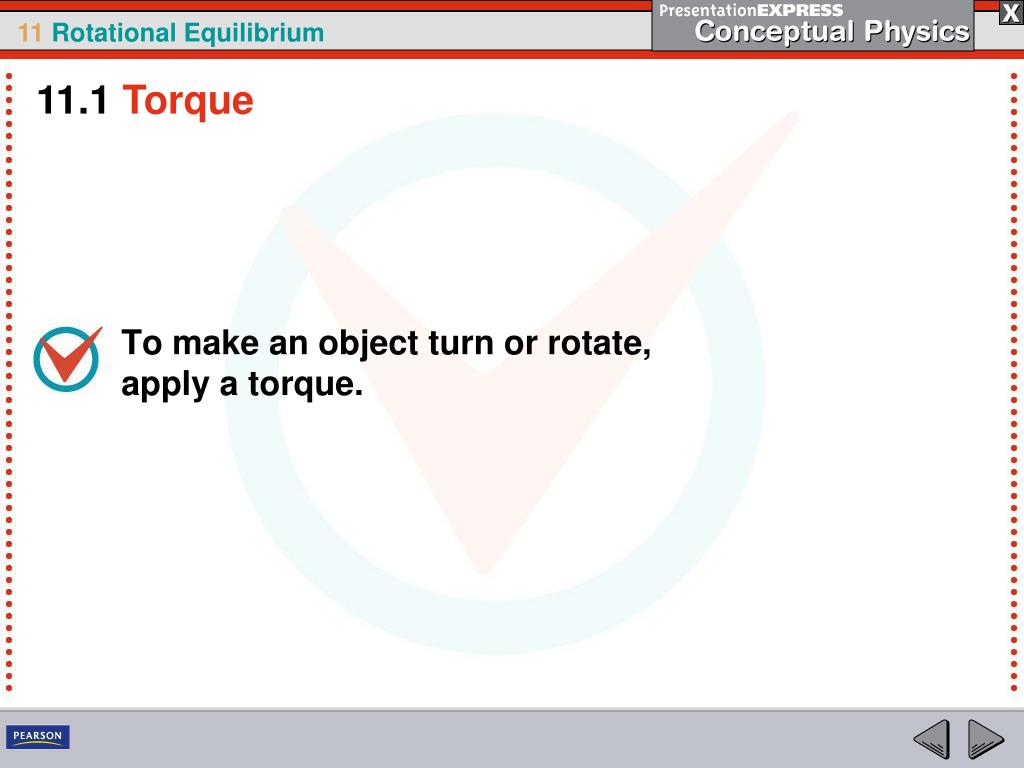 11 Rotational Equilibrium

PresentationEXPRESS
Conceptual Physics

X

11.1 Torque

To make an object turn or rotate, apply a torque.

PEARSON